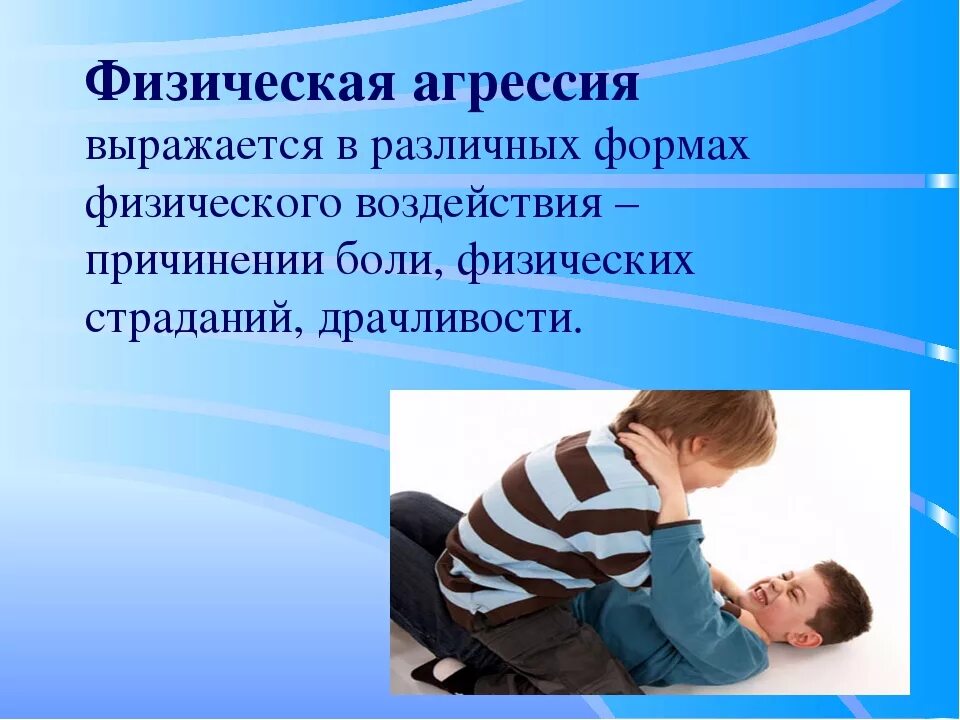 Физическая агрессия выражается в различных формах физического воздействия – причинении боли, физических страданий, драчливости.